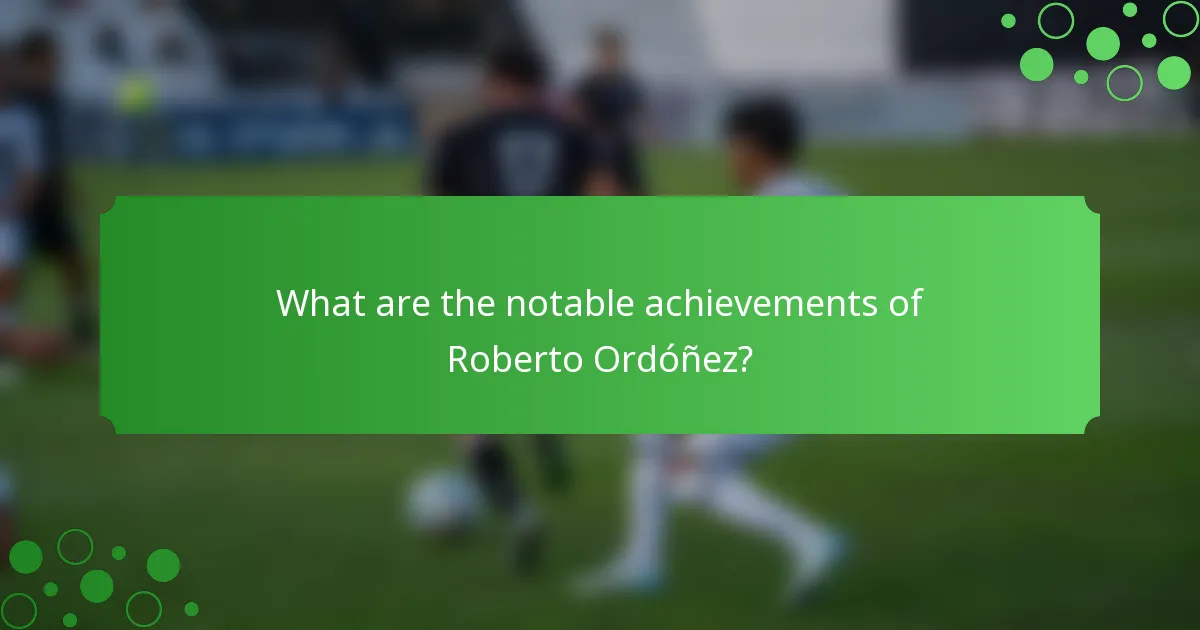 What are the notable achievements of Roberto Ordóñez?